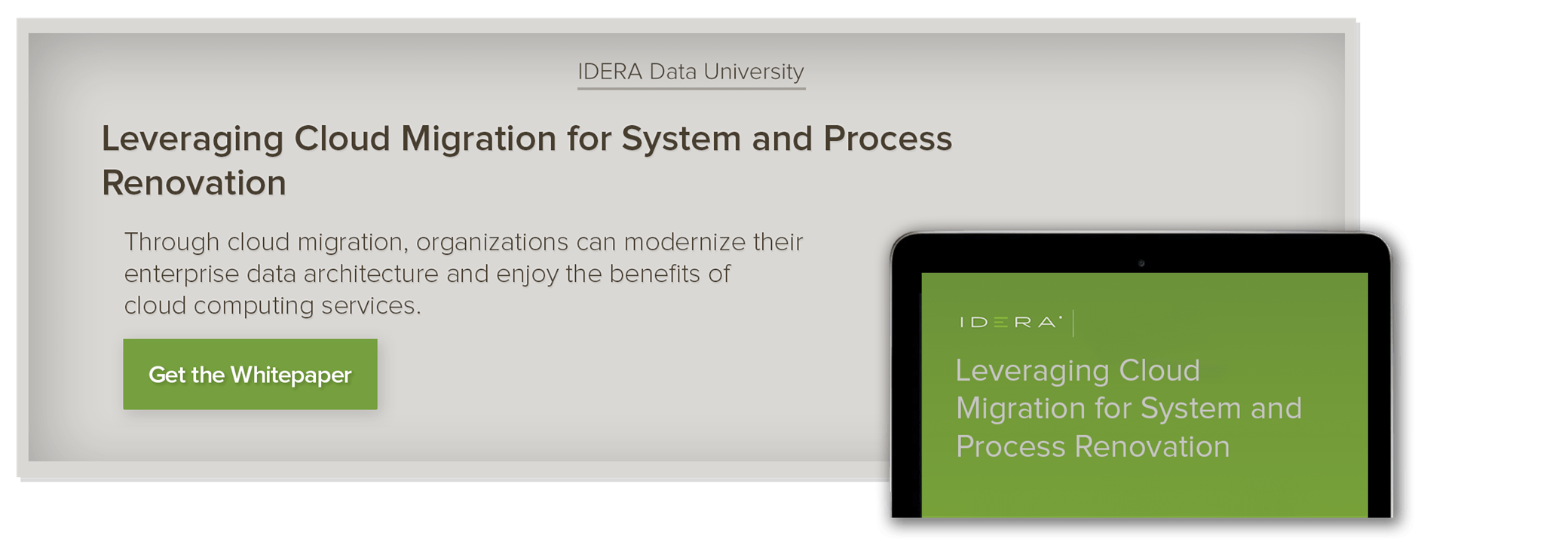 IDERA Data University

Leveraging Cloud Migration for System and Process Renovation

Through cloud migration, organizations can modernize their enterprise data architecture and enjoy the benefits of cloud computing services.

Get the Whitepaper

IDERA

Leveraging Cloud Migration for System and Process Renovation